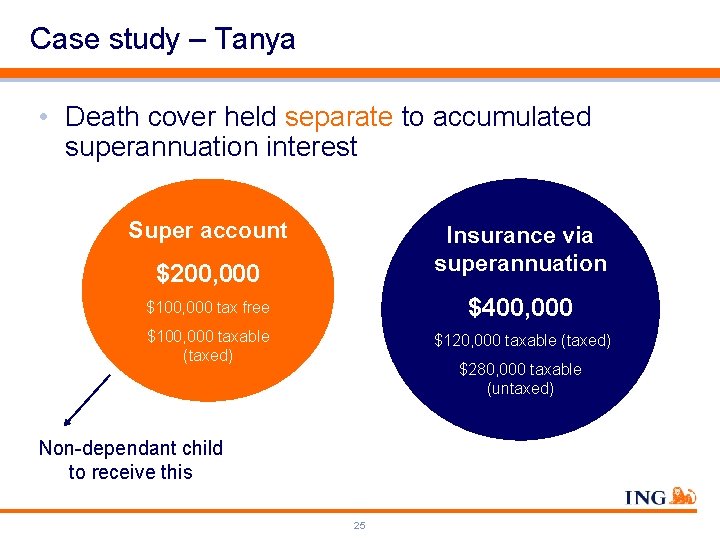 Case study – Tanya

• Death cover held separate to accumulated superannuation interest

Super account

\$200,000

\$100,000 tax free

\$100,000 taxable (taxed)

Insurance via superannuation

\$400,000

\$120,000 taxable (taxed)

\$280,000 taxable (untaxed)

Non-dependant child to receive this

ING

25